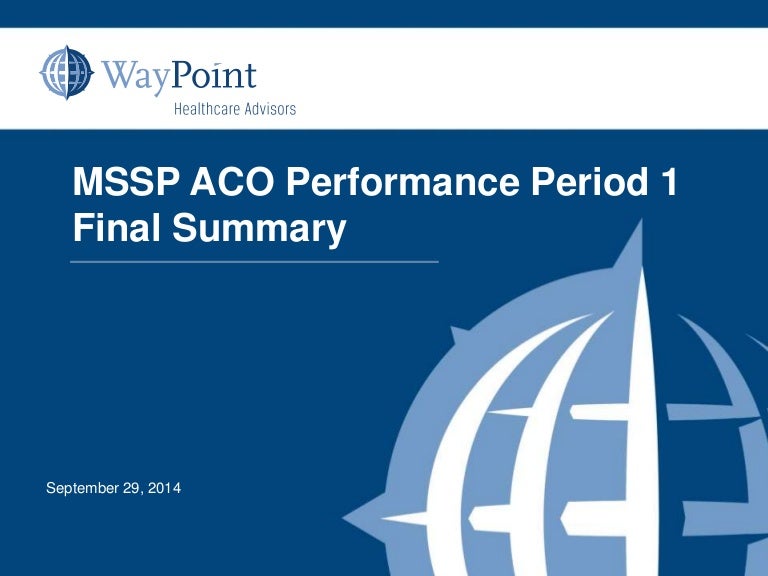 WayPoint
Healthcare Advisors

MSSP ACO Performance Period 1 Final Summary

September 29, 2014